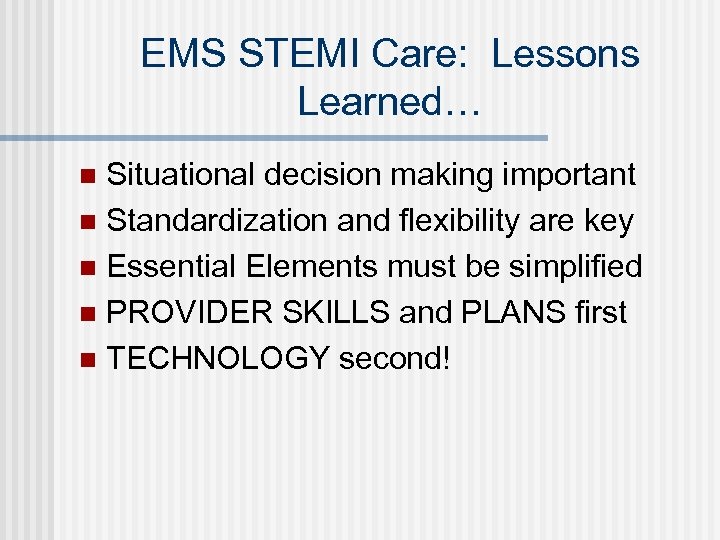 EMS STEMI Care: Lessons Learned…

- Situational decision making important
- Standardization and flexibility are key
- Essential Elements must be simplified
- PROVIDER SKILLS and PLANS first
- TECHNOLOGY second!